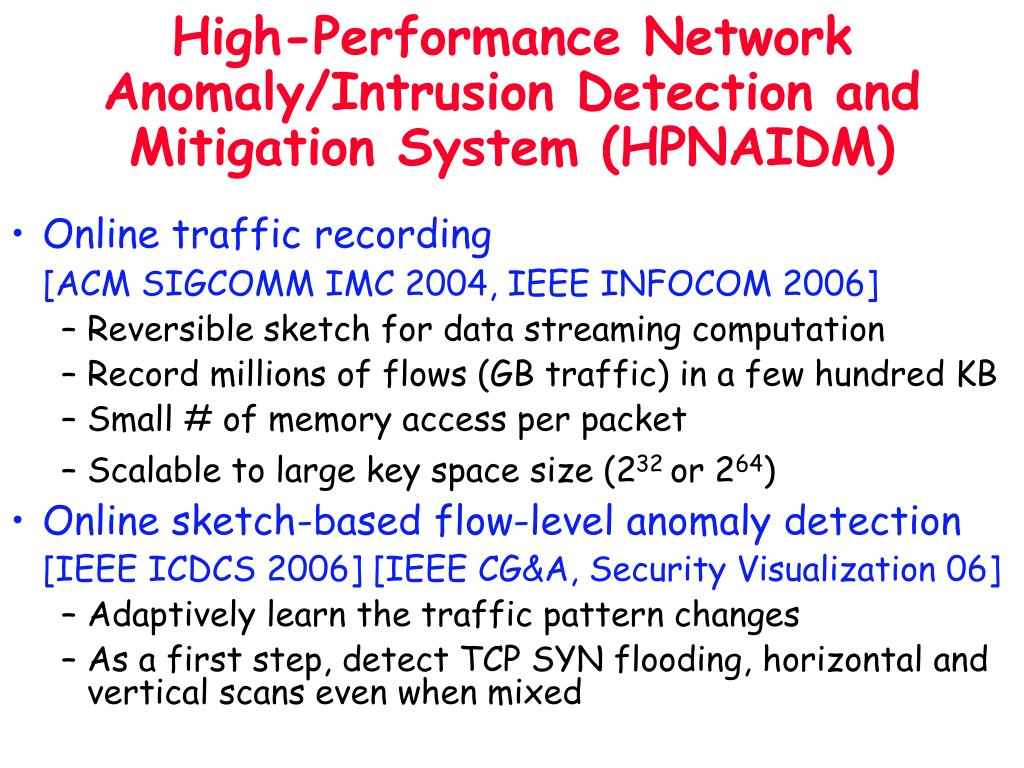 High-Performance Network Anomaly/Intrusion Detection and Mitigation System (HPNAIDM)

• Online traffic recording [ACM SIGCOMM IMC 2004, IEEE INFOCOM 2006]
– Reversible sketch for data streaming computation
– Record millions of flows (GB traffic) in a few hundred KB
– Small # of memory access per packet
– Scalable to large key space size ($2^{32}$ or $2^{64}$)
• Online sketch-based flow-level anomaly detection [IEEE ICDCS 2006] [IEEE CG&A, Security Visualization 06]
– Adaptively learn the traffic pattern changes
– As a first step, detect TCP SYN flooding, horizontal and vertical scans even when mixed